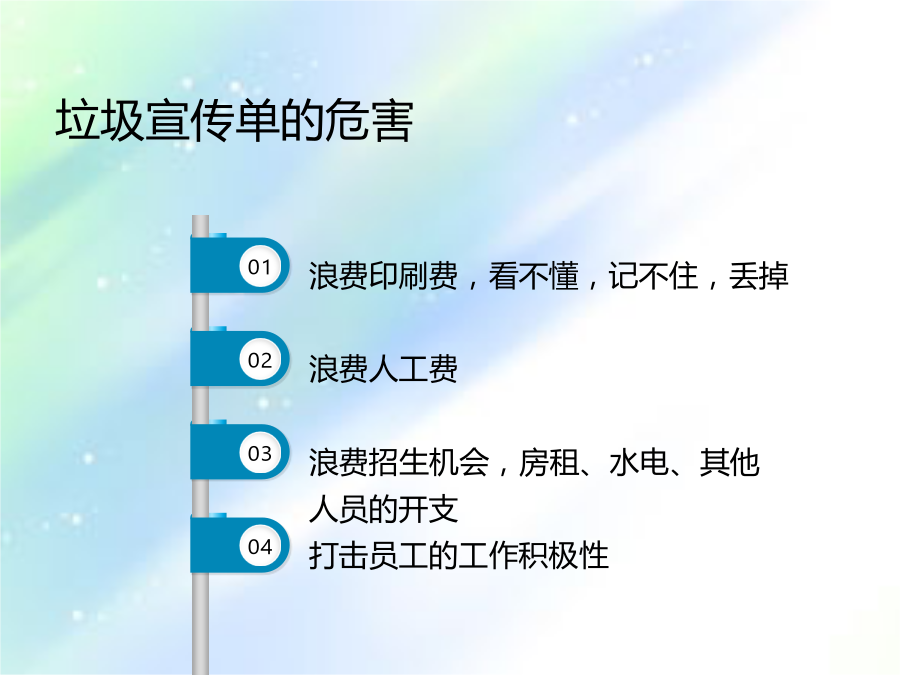 垃圾宣传单的危害

01 浪费印刷费，看不懂，记不住，丢掉

02 浪费人工费

03 浪费招生机会，房租、水电、其他人员的开支

04 打击员工的工作积极性